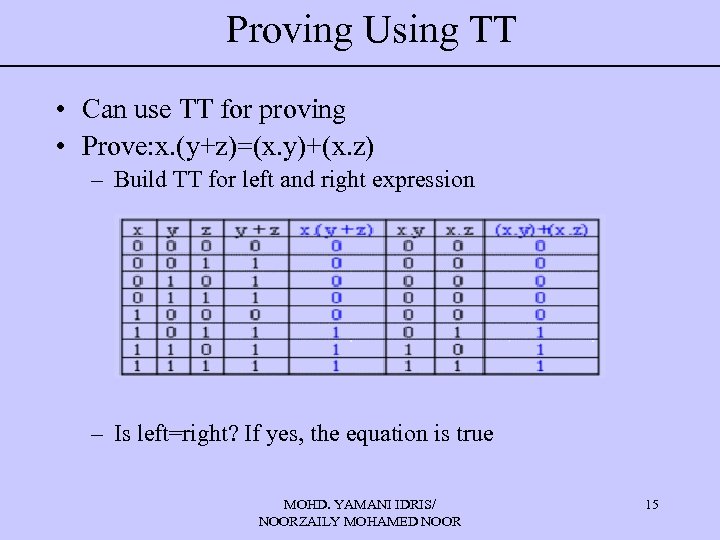 Proving Using TT

• Can use TT for proving
• Prove:x.(y+z)=(x.y)+(x.z)
– Build TT for left and right expression

| x | y | z | y + z | x.(y + z) | x.y | x.z | (x.y)+(x.z) |
|---|---|---|---|---|---|---|---|
| 0 | 0 | 0 | 0 | 0 | 0 | 0 | 0 |
| 0 | 0 | 1 | 1 | 0 | 0 | 0 | 0 |
| 0 | 1 | 0 | 1 | 0 | 0 | 0 | 0 |
| 0 | 1 | 1 | 1 | 0 | 0 | 0 | 0 |
| 1 | 0 | 0 | 0 | 0 | 0 | 0 | 0 |
| 1 | 0 | 1 | 1 | 1 | 0 | 1 | 1 |
| 1 | 1 | 0 | 1 | 1 | 1 | 0 | 1 |
| 1 | 1 | 1 | 1 | 1 | 1 | 1 | 1 |

– Is left=right? If yes, the equation is true

MOHD. YAMANI IDRIS/
NOORZAILY MOHAMED NOOR

15